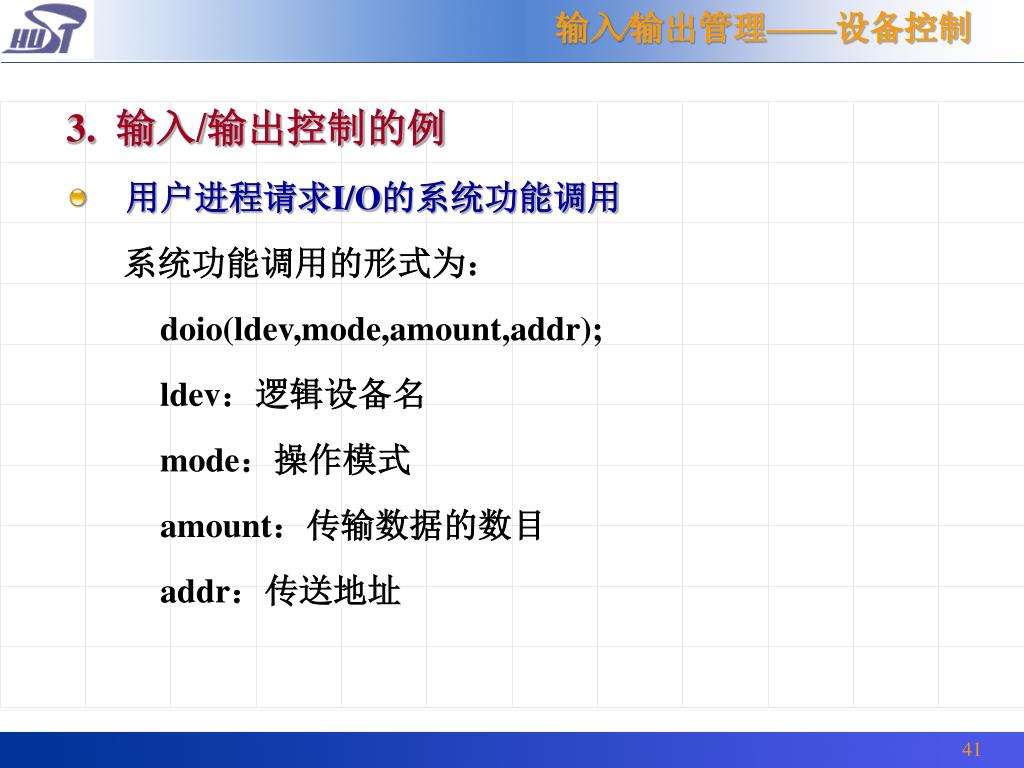 HUST

输入/输出管理——设备控制

3. 输入/输出控制的例

用户进程请求I/O的系统功能调用

系统功能调用的形式为：

doio(ldev,mode,amount,addr);

ldev：逻辑设备名

mode：操作模式

amount：传输数据的数目

addr：传送地址

41